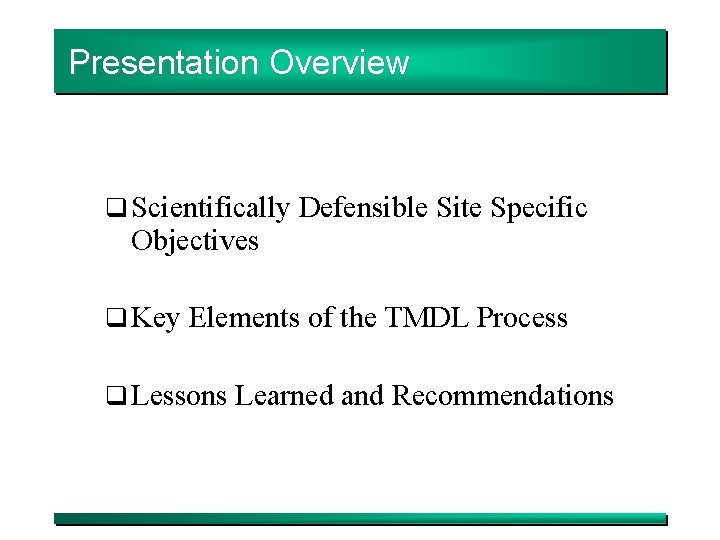 Presentation Overview

❑ Scientifically Defensible Site Specific Objectives

❑ Key Elements of the TMDL Process

❑ Lessons Learned and Recommendations